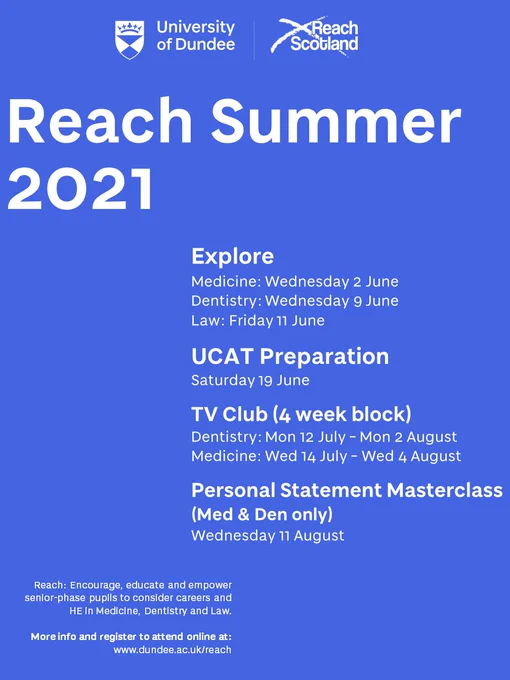 University of Dundee

Reach Scotland

Reach Summer 2021

Explore
Medicine: Wednesday 2 June
Dentistry: Wednesday 9 June
Law: Friday 11 June

UCAT Preparation
Saturday 19 June

TV Club (4 week block)
Dentistry: Mon 12 July - Mon 2 August
Medicine: Wed 14 July - Wed 4 August

Personal Statement Masterclass (Med & Den only)
Wednesday 11 August

Reach: Encourage, educate and empower senior-phase pupils to consider careers and HE in Medicine, Dentistry and Law.

More info and register to attend online at: www.dundee.ac.uk/reach